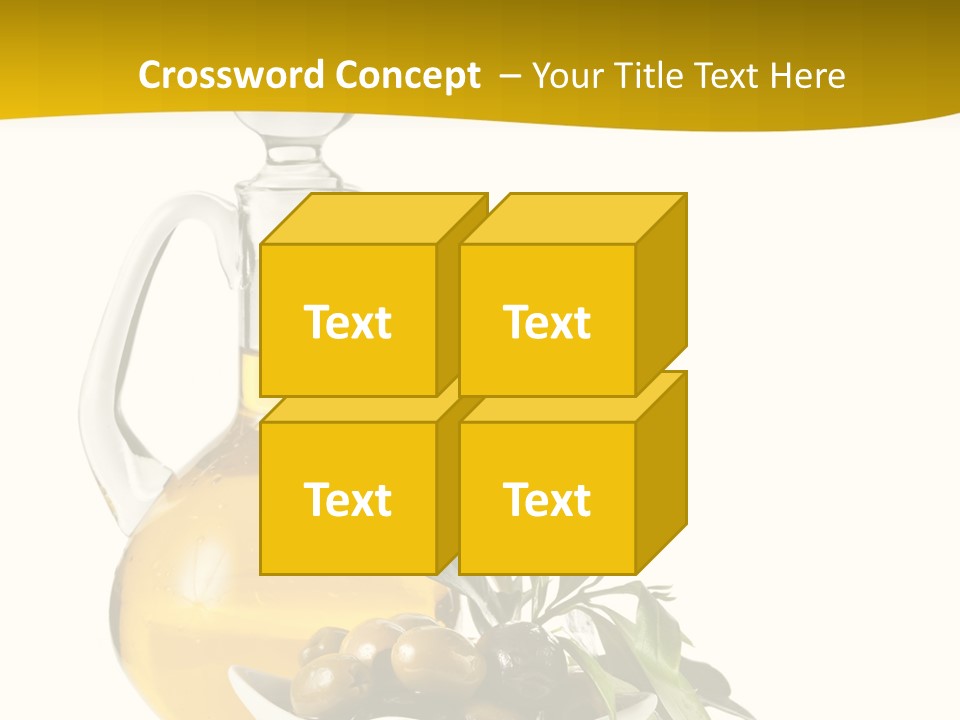 Crossword Concept – Your Title Text Here

Text

Text

Text

Text